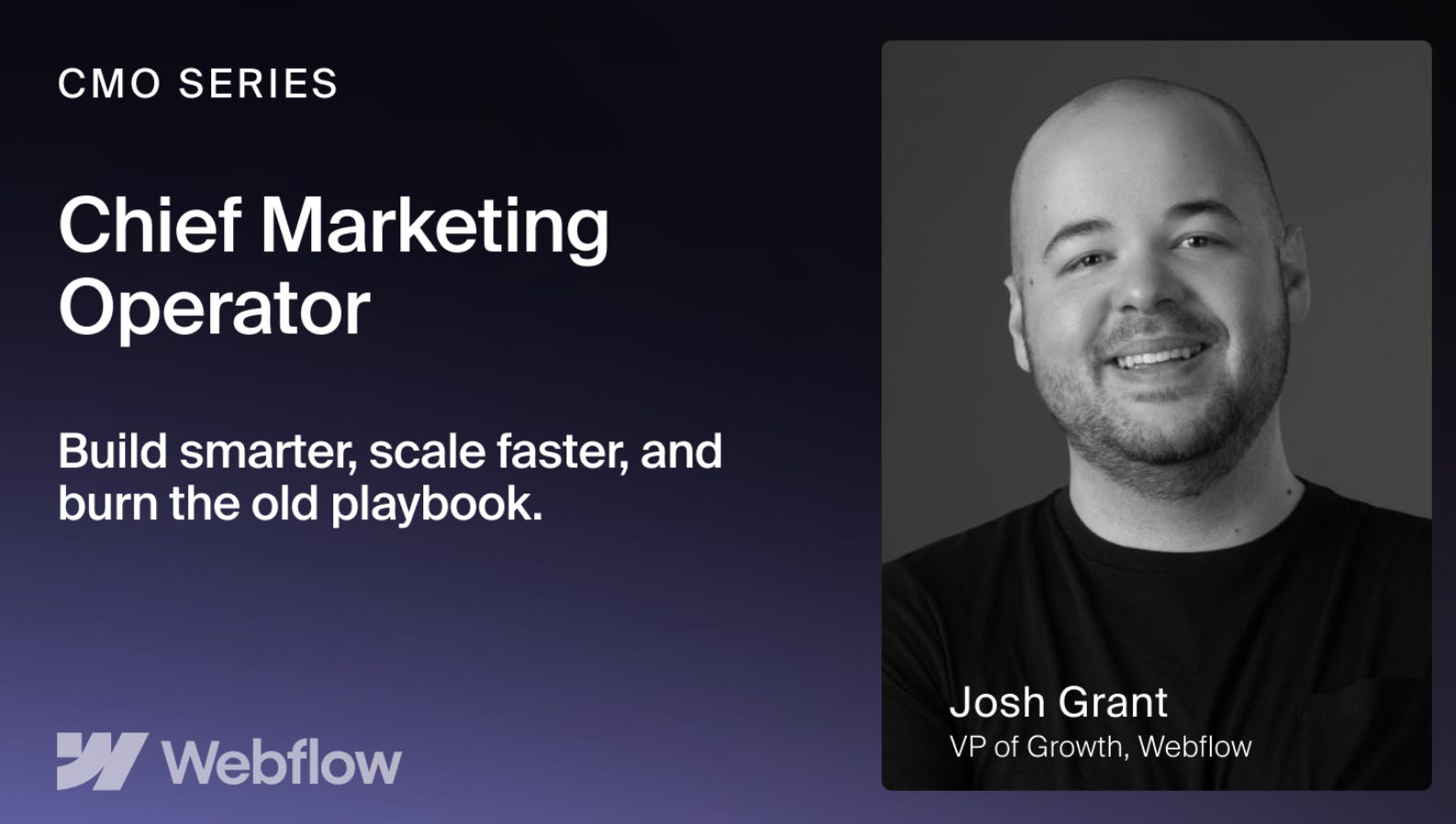 CMO SERIES

Chief Marketing Operator

Build smarter, scale faster, and burn the old playbook.

Webflow

Josh Grant
VP of Growth, Webflow